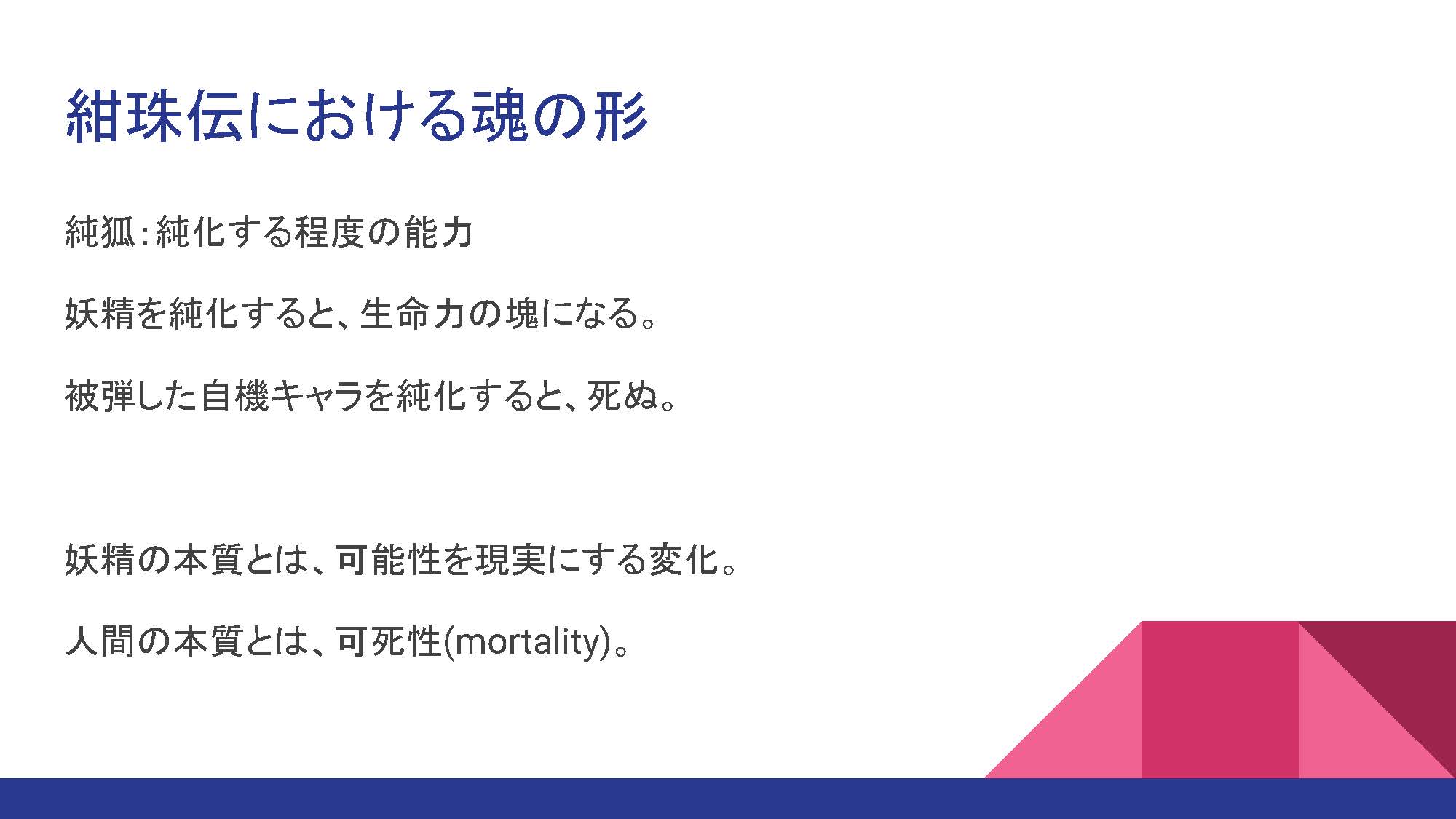 紺珠伝における魂の形

純狐：純化する程度の能力

妖精を純化すると、生命力の塊になる。

被弾した自機キャラを純化すると、死ぬ。

妖精の本質とは、可能性を現実にする変化。

人間の本質とは、可死性(mortality)。